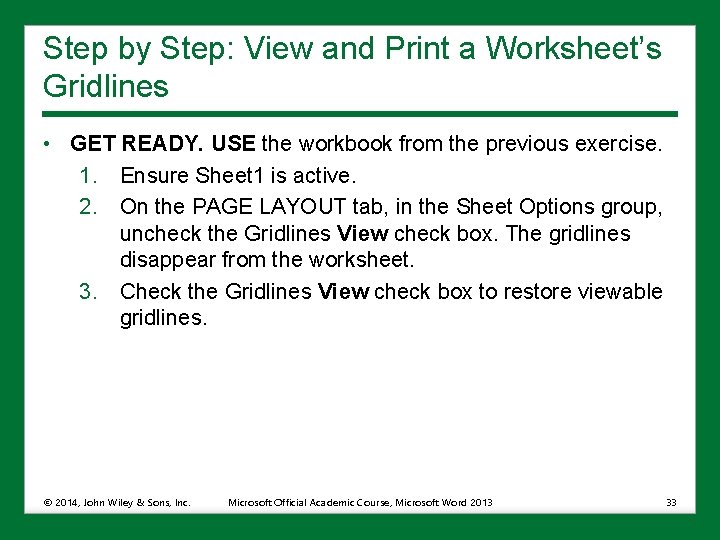 Step by Step: View and Print a Worksheet's Gridlines

• GET READY. USE the workbook from the previous exercise.
1. Ensure Sheet1 is active.
2. On the PAGE LAYOUT tab, in the Sheet Options group, uncheck the Gridlines View check box. The gridlines disappear from the worksheet.
3. Check the Gridlines View check box to restore viewable gridlines.

© 2014, John Wiley & Sons, Inc. Microsoft Official Academic Course, Microsoft Word 2013 33